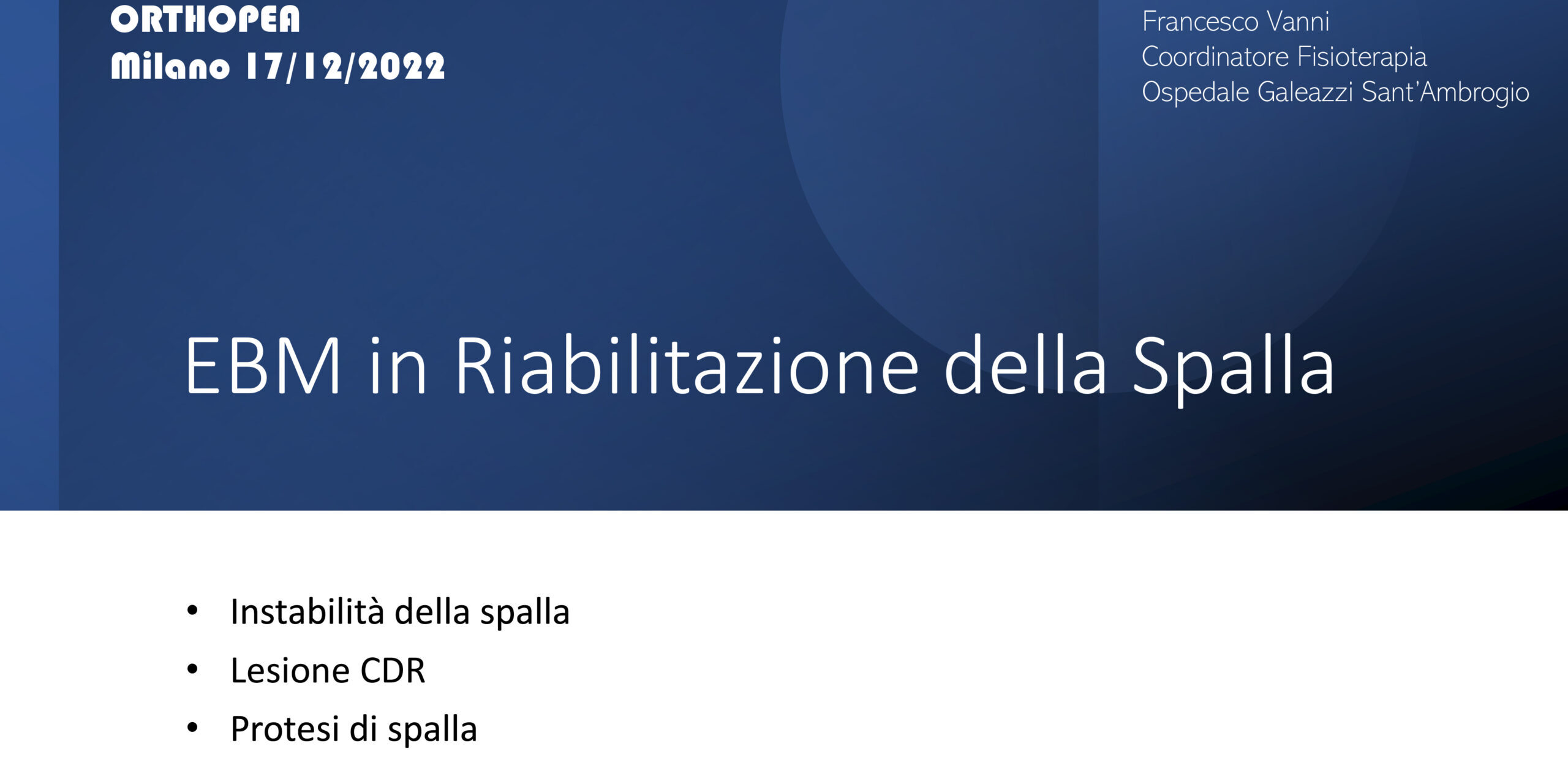 ORTHOPEA
Milano 17/12/2022

Francesco Vanni
Coordinatore Fisioterapia
Ospedale Galeazzi Sant'Ambrogio

EBM in Riabilitazione della Spalla

• Instabilità della spalla
• Lesione CDR
• Protesi di spalla